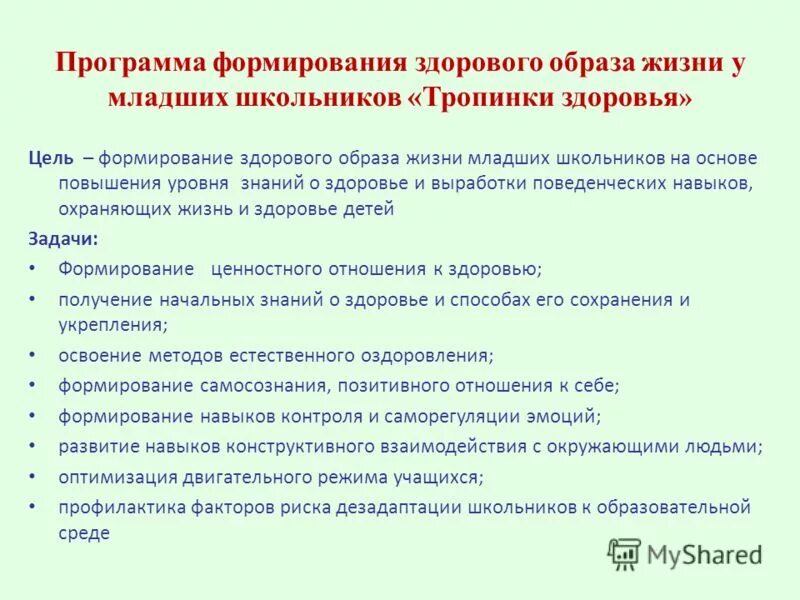 Программа формирования здорового образа жизни у младших школьников «Тропинки здоровья»

Цель – формирование здорового образа жизни младших школьников на основе повышения уровня знаний о здоровье и выработки поведенческих навыков, охраняющих жизнь и здоровье детей

Задачи:

• Формирование ценностного отношения к здоровью;
• получение начальных знаний о здоровье и способах его сохранения и укрепления;
• освоение методов естественного оздоровления;
• формирование самосознания, позитивного отношения к себе;
• формирование навыков контроля и саморегуляции эмоций;
• развитие навыков конструктивного взаимодействия с окружающими людьми;
• оптимизация двигательного режима учащихся;
• профилактика факторов риска дезадаптации школьников к образовательной среде

MyShared